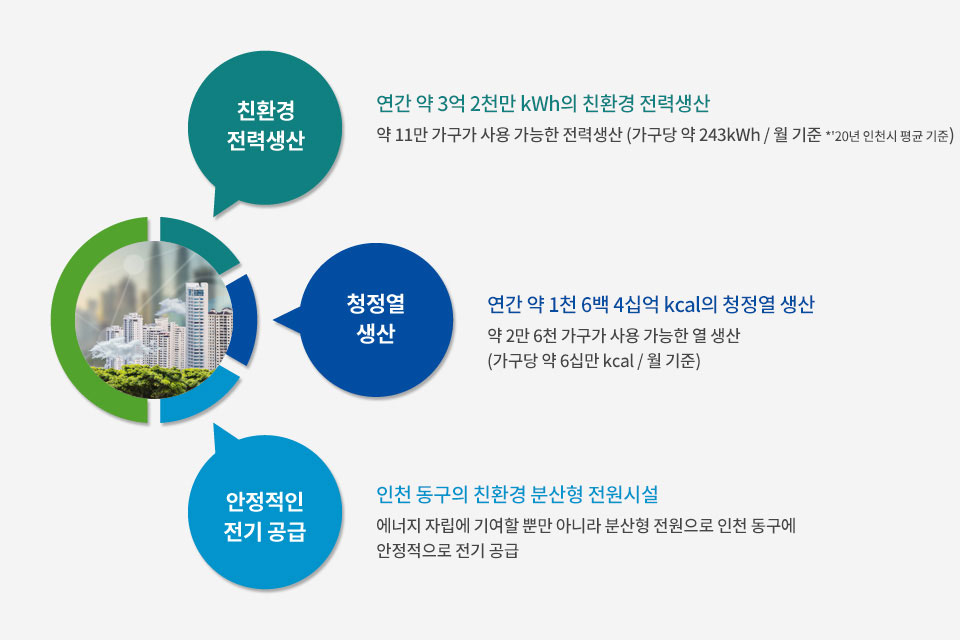 친환경
전력생산

연간 약 3억 2천만 kWh의 친환경 전력생산

약 11만 가구가 사용 가능한 전력생산 (가구당 약 243kWh / 월 기준 *'20년 인천시 평균 기준)

청정열
생산

연간 약 1천 6백 4십억 kcal의 청정열 생산

약 2만 6천 가구가 사용 가능한 열 생산
(가구당 약 6십만 kcal / 월 기준)

안정적인
전기 공급

인천 동구의 친환경 분산형 전원시설

에너지 자립에 기여할 뿐만 아니라 분산형 전원으로 인천 동구에
안정적으로 전기 공급